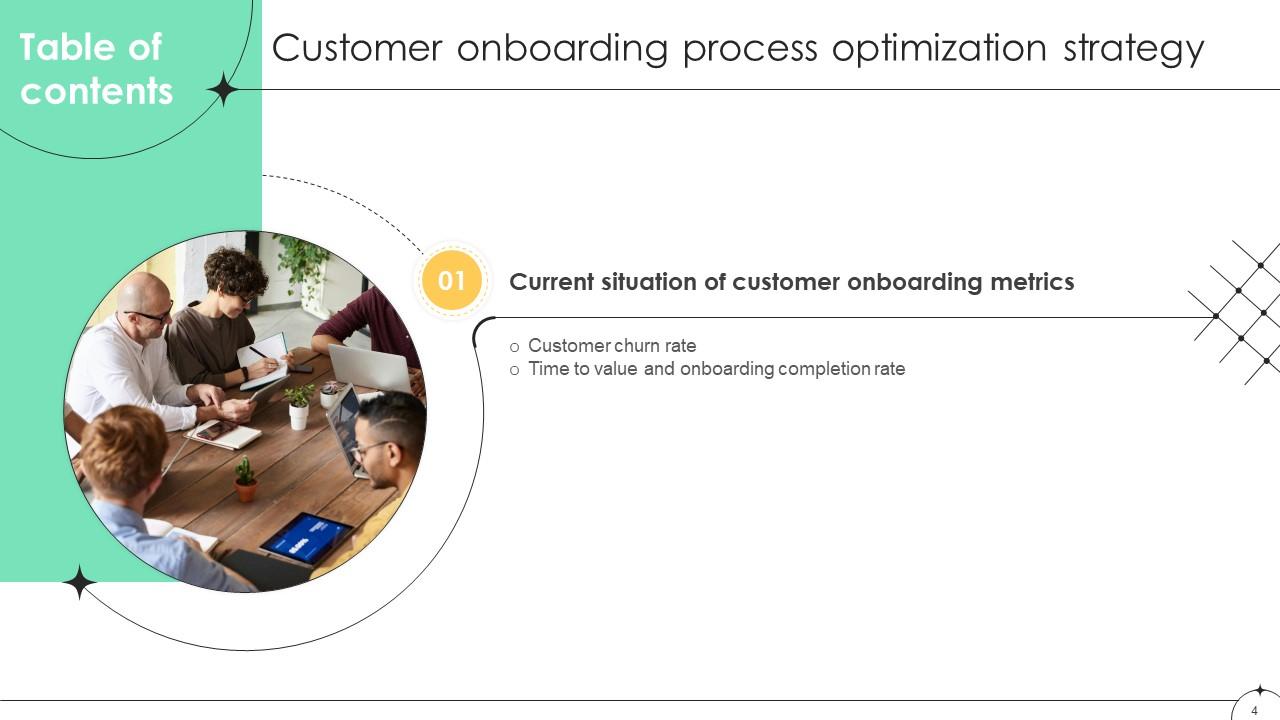 Table of contents

Customer onboarding process optimization strategy

01

Current situation of customer onboarding metrics

o Customer churn rate
o Time to value and onboarding completion rate

4